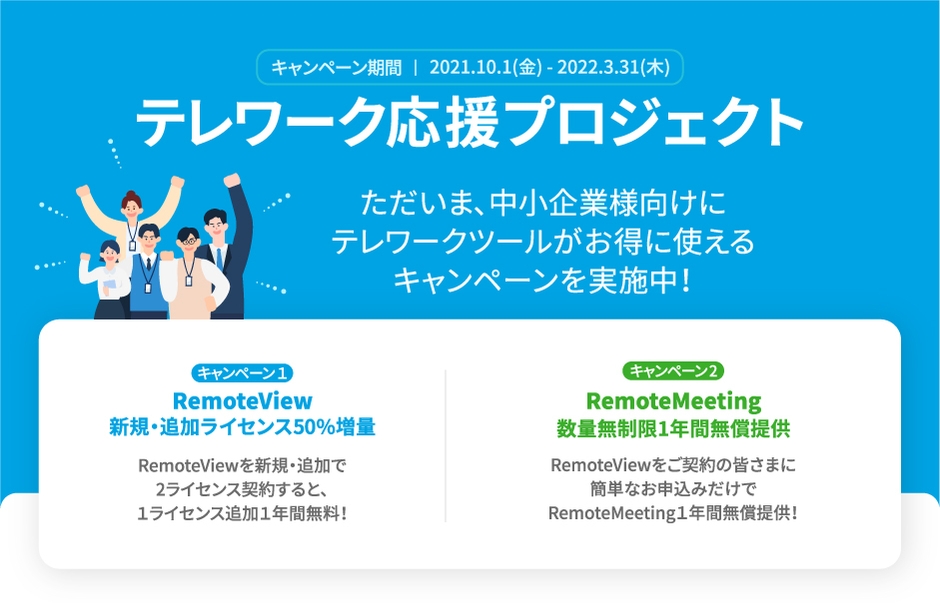 キャンペーン期間 | 2021.10.1(金) - 2022.3.31(木)

テレワーク応援プロジェクト

ただいま、中小企業様向けに
テレワークツールがお得に使える
キャンペーンを実施中！

キャンペーン1
RemoteView
新規・追加ライセンス50%増量

RemoteViewを新規・追加で
2ライセンス契約すると、
1ライセンス追加1年間無料！

キャンペーン2
RemoteMeeting
数量無制限1年間無償提供

RemoteViewをご契約の皆さまに
簡単なお申込みだけで
RemoteMeeting1年間無償提供！